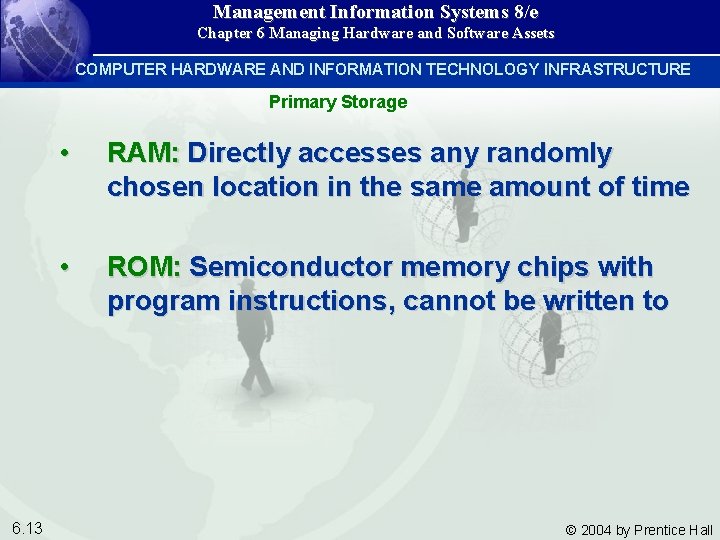 Management Information Systems 8/e
Chapter 6 Managing Hardware and Software Assets

COMPUTER HARDWARE AND INFORMATION TECHNOLOGY INFRASTRUCTURE

Primary Storage

• RAM: Directly accesses any randomly chosen location in the same amount of time

• ROM: Semiconductor memory chips with program instructions, cannot be written to

6.13

© 2004 by Prentice Hall